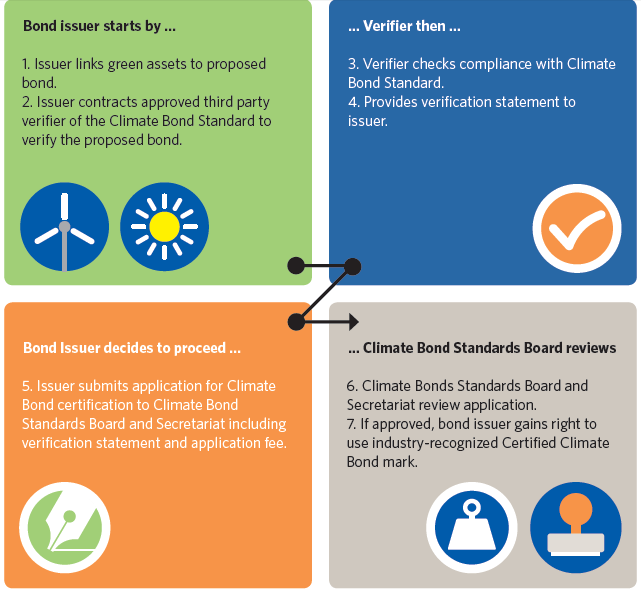 Bond issuer starts by ...

1. Issuer links green assets to proposed bond.
2. Issuer contracts approved third party verifier of the Climate Bond Standard to verify the proposed bond.

... Verifier then ...

3. Verifier checks compliance with Climate Bond Standard.
4. Provides verification statement to issuer.

Bond Issuer decides to proceed ...

5. Issuer submits application for Climate Bond certification to Climate Bond Standards Board and Secretariat including verification statement and application fee.

... Climate Bond Standards Board reviews

6. Climate Bonds Standards Board and Secretariat review application.
7. If approved, bond issuer gains right to use industry-recognized Certified Climate Bond mark.